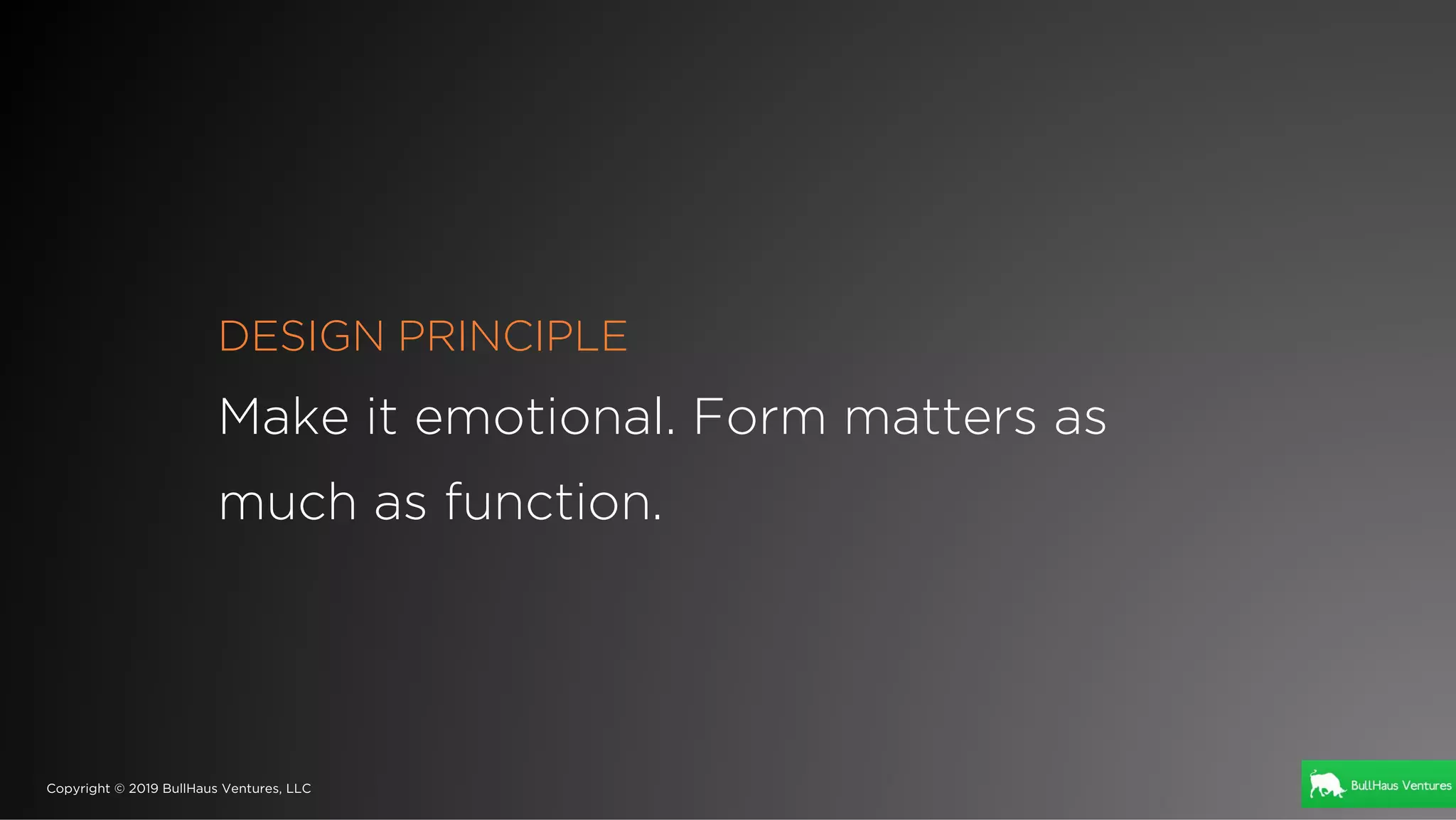 DESIGN PRINCIPLE

Make it emotional. Form matters as much as function.

Copyright © 2019 BullHaus Ventures, LLC

BullHaus Ventures